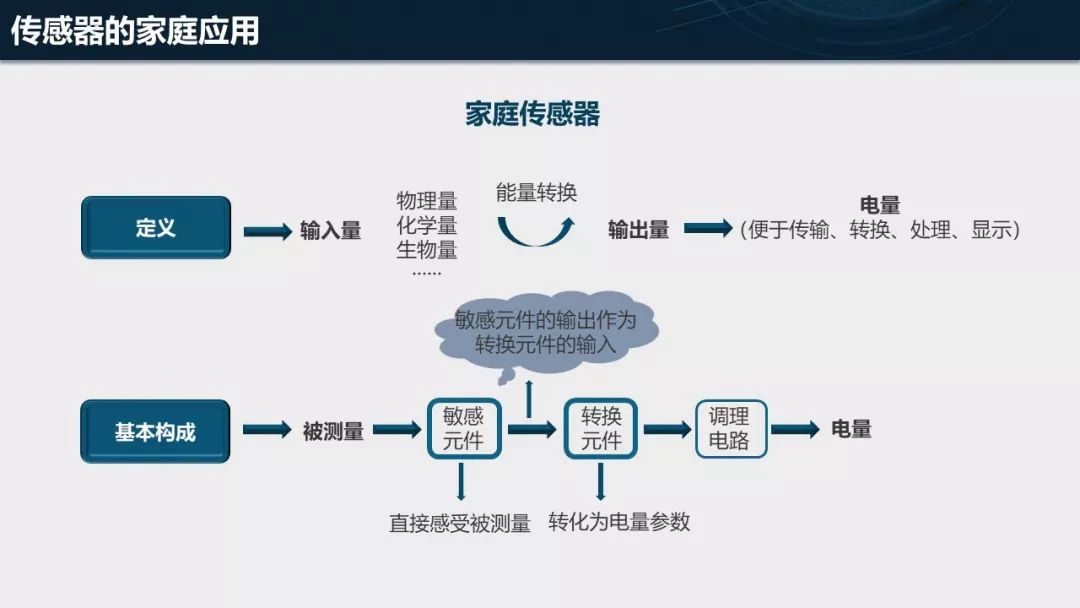 传感器的家庭应用

家庭传感器

定义

输入量

物理量
化学量
生物量
……

能量转换

输出量

电量
(便于传输、转换、处理、显示)

敏感元件的输出作为转换元件的输入

基本构成

被测量

敏感元件

转换元件

调理电路

电量

直接感受被测量

转化为电量参数